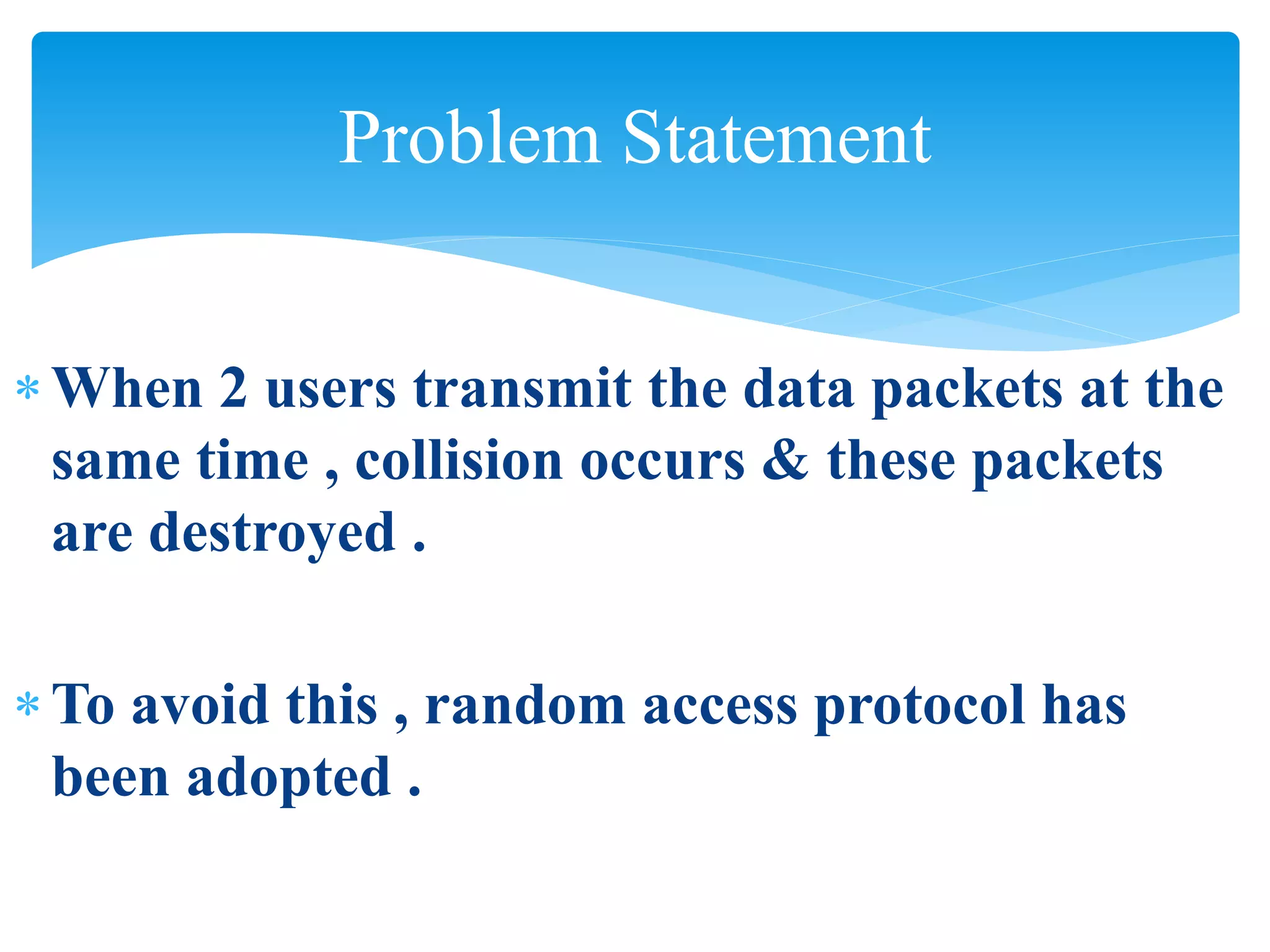 Problem Statement

* When 2 users transmit the data packets at the same time , collision occurs & these packets are destroyed .

* To avoid this , random access protocol has been adopted .